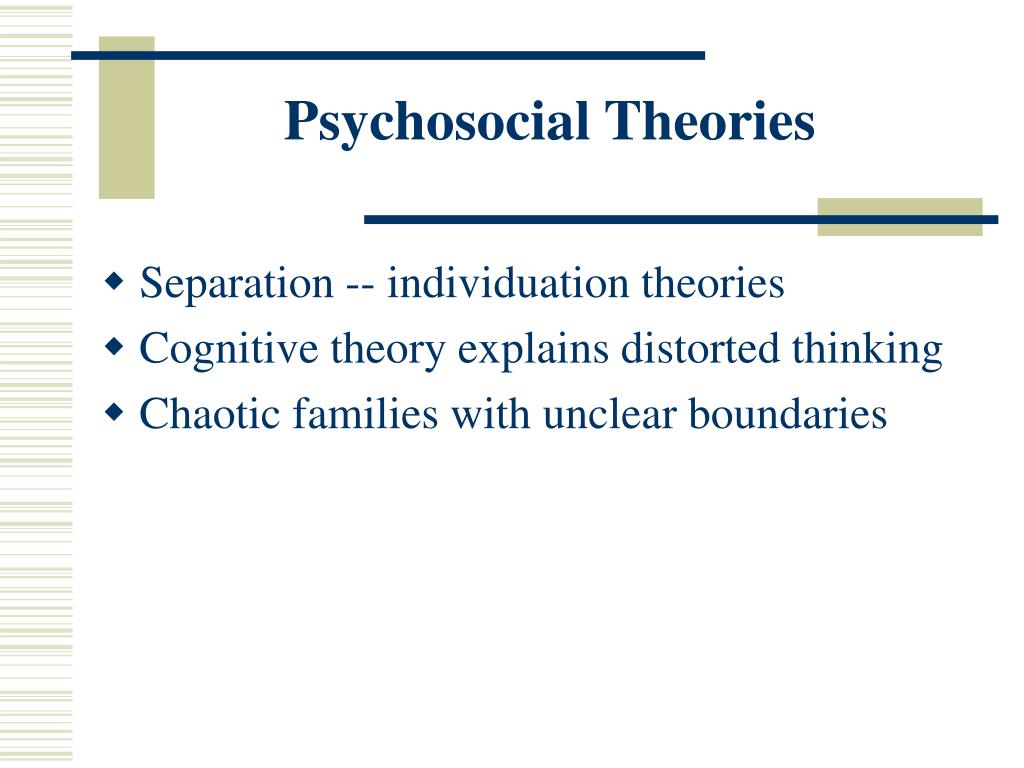 Psychosocial Theories

- Separation -- individuation theories
- Cognitive theory explains distorted thinking
- Chaotic families with unclear boundaries